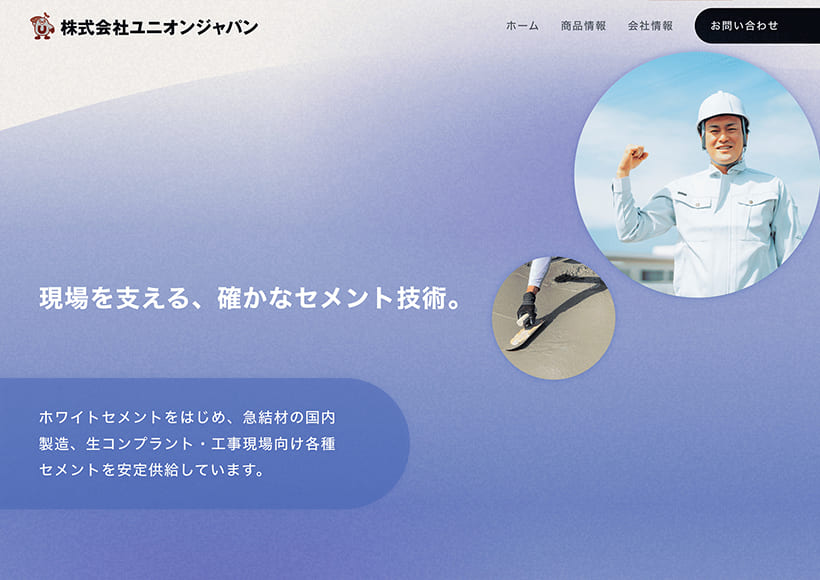 株式会社ユニオンジャパン

ホーム 商品情報 会社情報 お問い合わせ

現場を支える、確かなセメント技術。

ホワイトセメントをはじめ、急結材の国内製造、生コンプラント・工事現場向け各種セメントを安定供給しています。